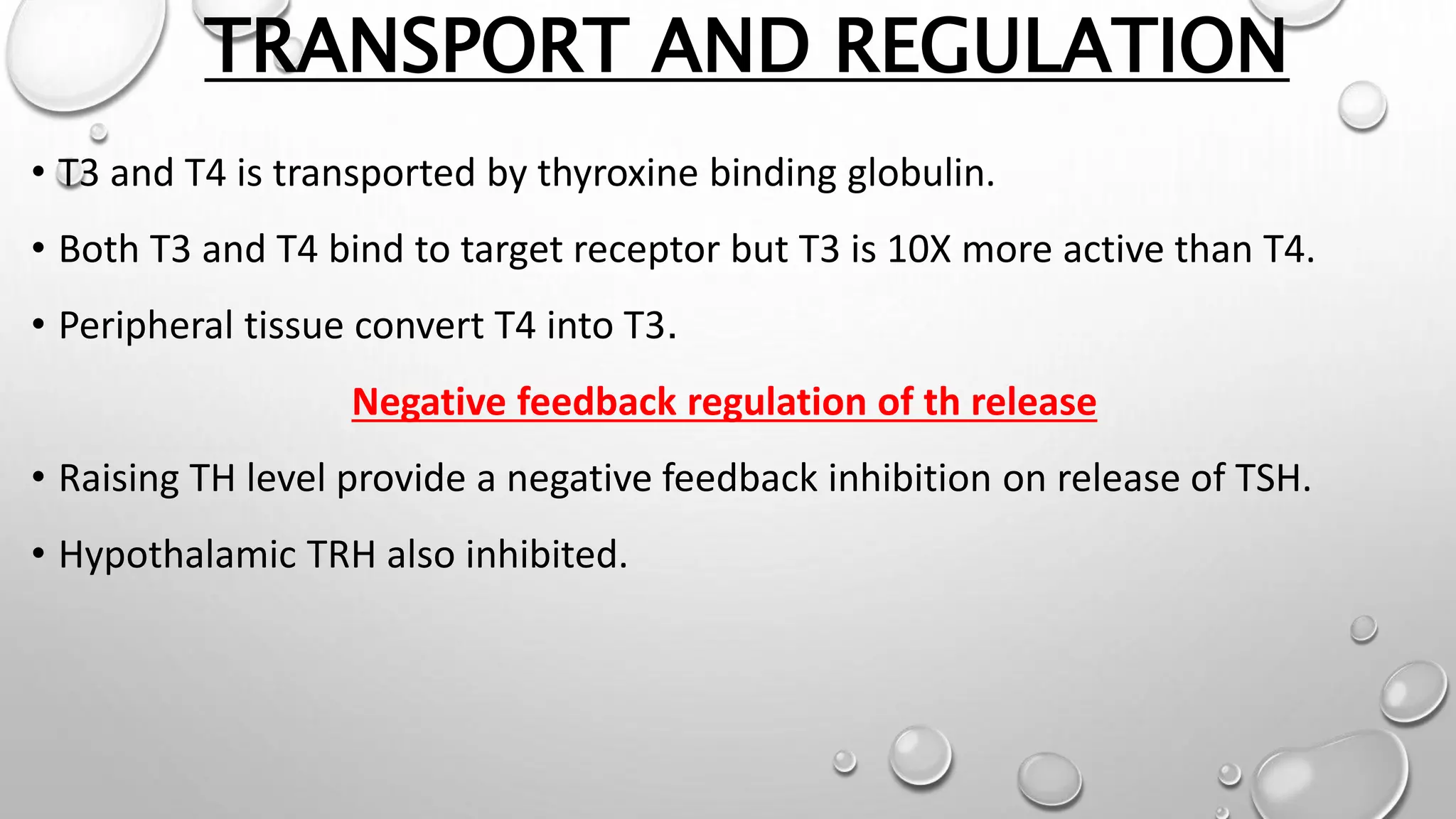 TRANSPORT AND REGULATION

• T3 and T4 is transported by thyroxine binding globulin.

• Both T3 and T4 bind to target receptor but T3 is 10X more active than T4.

• Peripheral tissue convert T4 into T3.

Negative feedback regulation of th release

• Raising TH level provide a negative feedback inhibition on release of TSH.

• Hypothalamic TRH also inhibited.